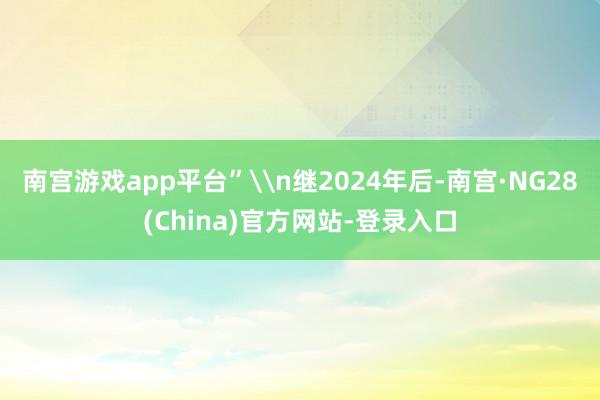 南宫游戏app平台”\\n继2024年后-南宫·NG28(China)官方网站-登录入口